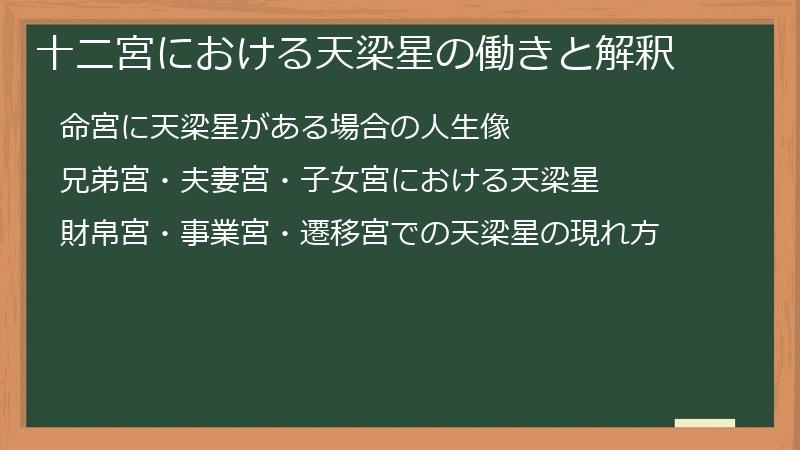 十二宮における天梁星の働きと解釈

命宮に天梁星がある場合の人生像

兄弟宮・夫妻宮・子女宮における天梁星

財帛宮・事業宮・遷移宮での天梁星の現れ方